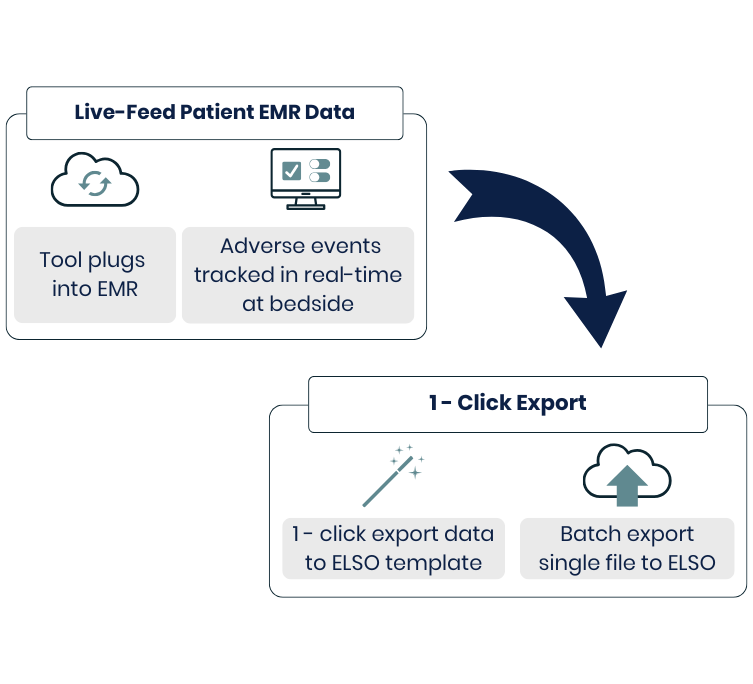 Live-Feed Patient EMR Data

Tool plugs into EMR

Adverse events tracked in real-time at bedside

1 - Click Export

1 - click export data to ELSO template

Batch export single file to ELSO